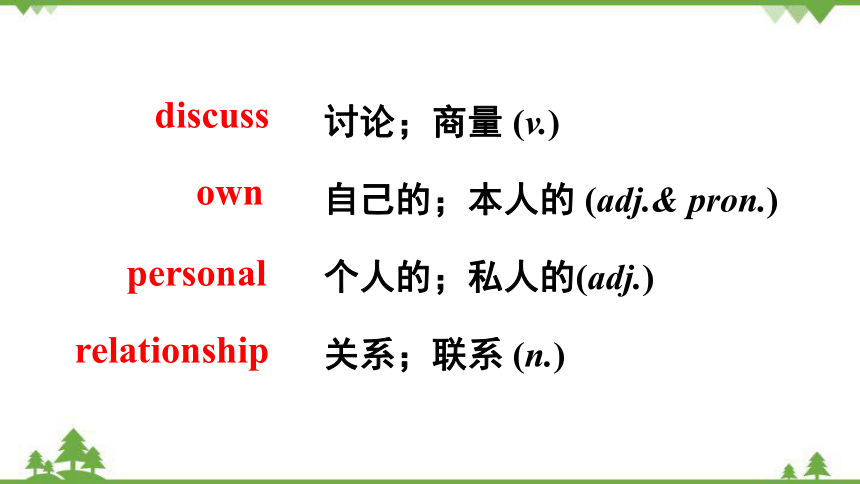 discuss 讨论；商量 (v.)

own 自己的；本人的 (adj.& pron.)

personal 个人的；私人的(adj.)

relationship 关系；联系 (n.)